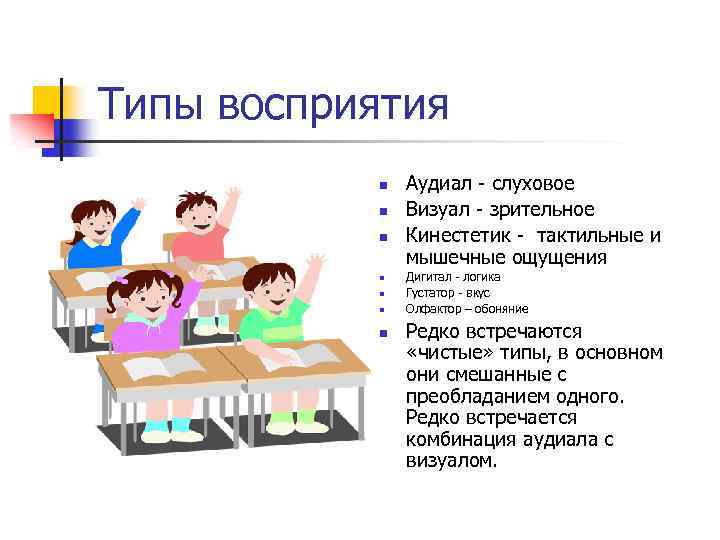 Типы восприятия

- Аудиал - слуховое
- Визуал - зрительное
- Кинестетик - тактильные и мышечные ощущения
- Дигитал - логика
- Густатор - вкус
- Олфактор – обоняние
- Редко встречаются «чистые» типы, в основном они смешанные с преобладанием одного. Редко встречается комбинация аудиала с визуалом.